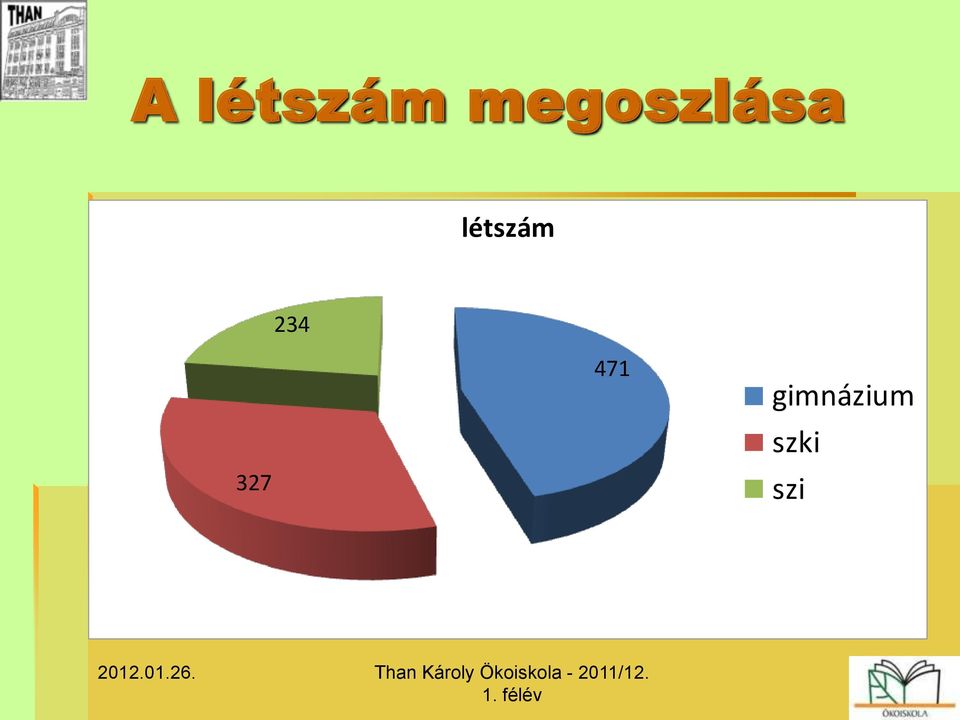 THAN

A létszám megoszlása

létszám

234

471

327

gimnázium
szki
szi

2012.01.26.

Than Károly Ökoiskola - 2011/12. 1. félév

ÖKOISKOLA